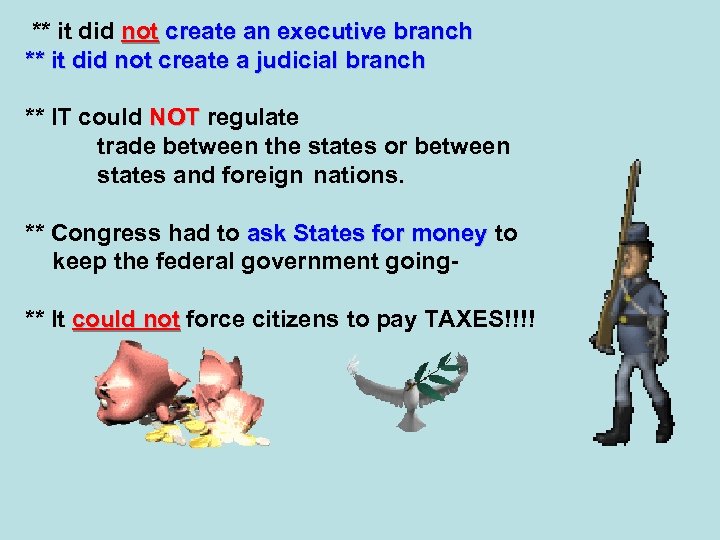 ** it did not create an executive branch
** it did not create a judicial branch

** IT could NOT regulate trade between the states or between states and foreign nations.

** Congress had to ask States for money to keep the federal government going-

** It could not force citizens to pay TAXES!!!!